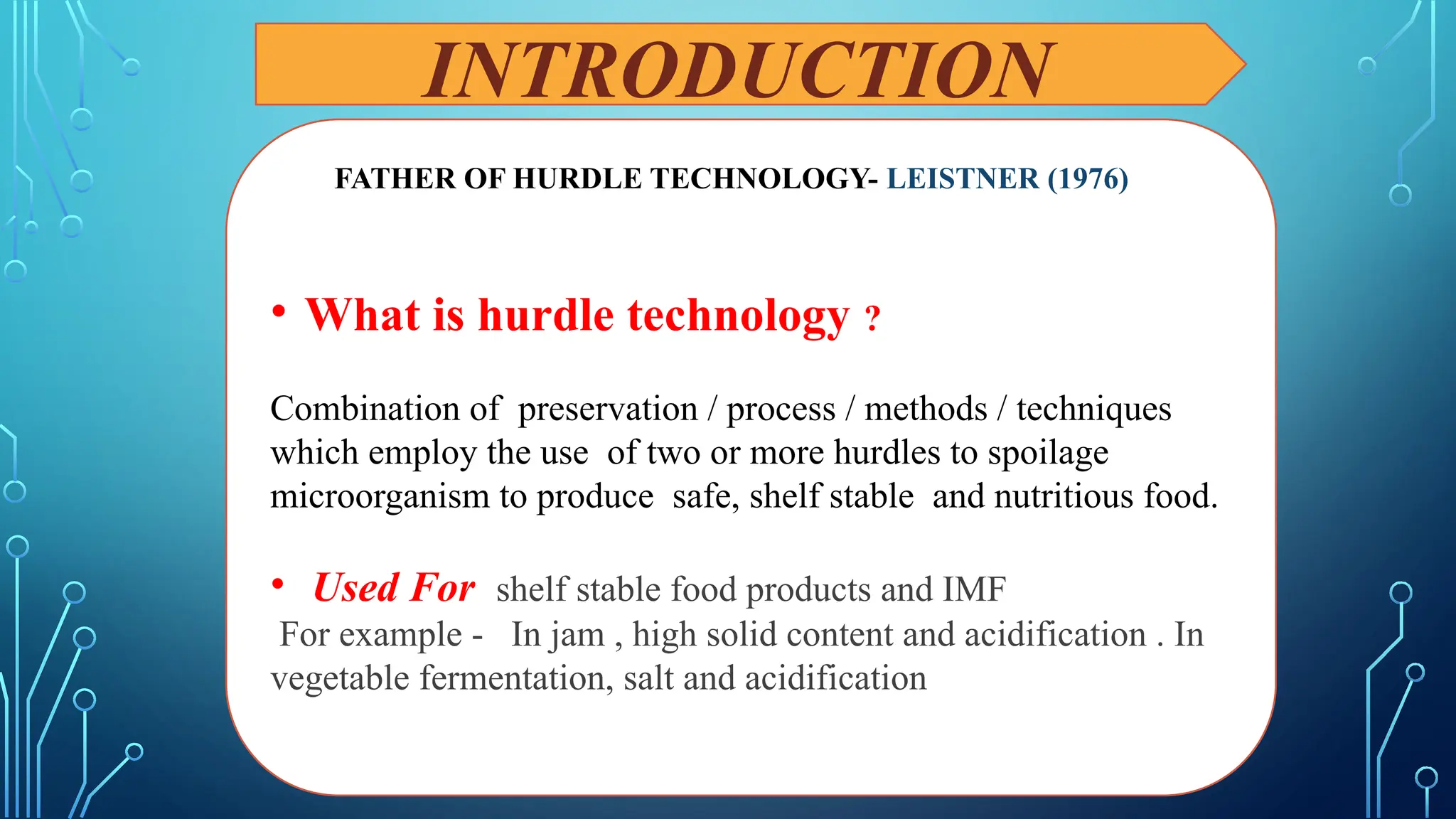 INTRODUCTION

FATHER OF HURDLE TECHNOLOGY- LEISTNER (1976)

• What is hurdle technology ?

Combination of preservation / process / methods / techniques which employ the use of two or more hurdles to spoilage microorganism to produce safe, shelf stable and nutritious food.

• Used For shelf stable food products and IMF
For example - In jam , high solid content and acidification . In vegetable fermentation, salt and acidification